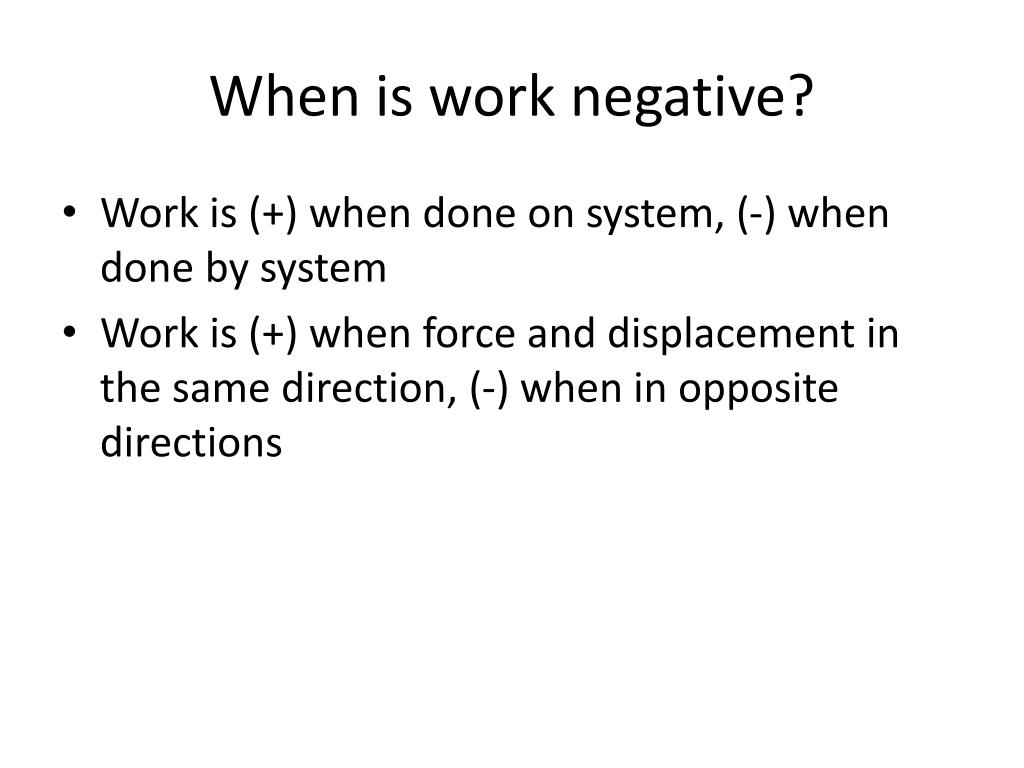 When is work negative?

• Work is (+) when done on system, (-) when done by system
• Work is (+) when force and displacement in the same direction, (-) when in opposite directions